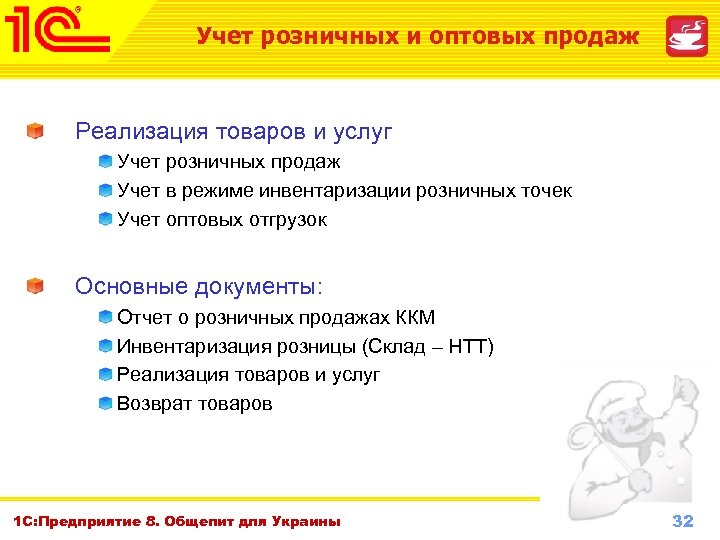 1С

Учет розничных и оптовых продаж

Реализация товаров и услуг

Учет розничных продаж

Учет в режиме инвентаризации розничных точек

Учет оптовых отгрузок

Основные документы:

Отчет о розничных продажах ККМ

Инвентаризация розницы (Склад – НТТ)

Реализация товаров и услуг

Возврат товаров

1С:Предприятие 8. Общепит для Украины

32